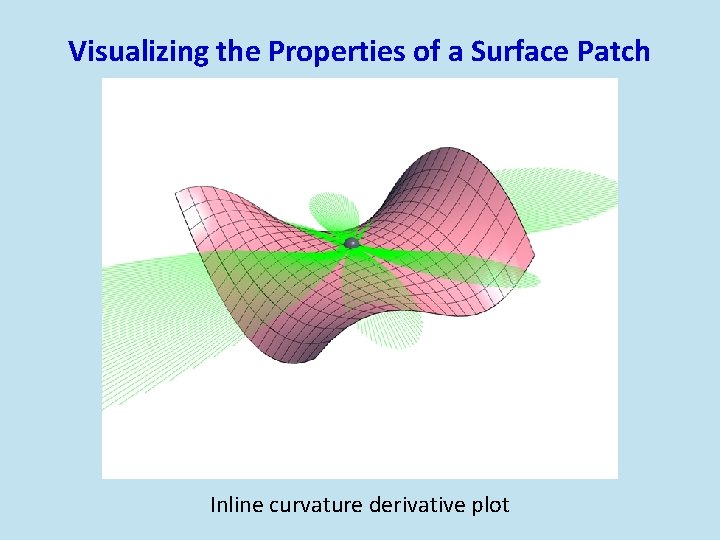 Visualizing the Properties of a Surface Patch

Inline curvature derivative plot